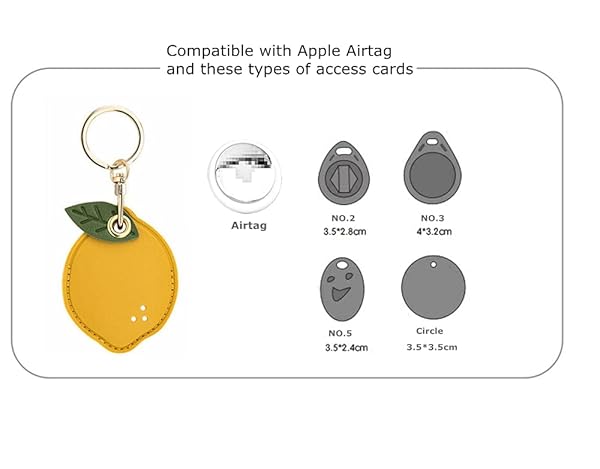 Compatible with Apple Airtag
and these types of access cards

Airtag

NO.2
3.5*2.8cm

NO.3
4*3.2cm

NO.5
3.5*2.4cm

Circle
3.5*3.5cm